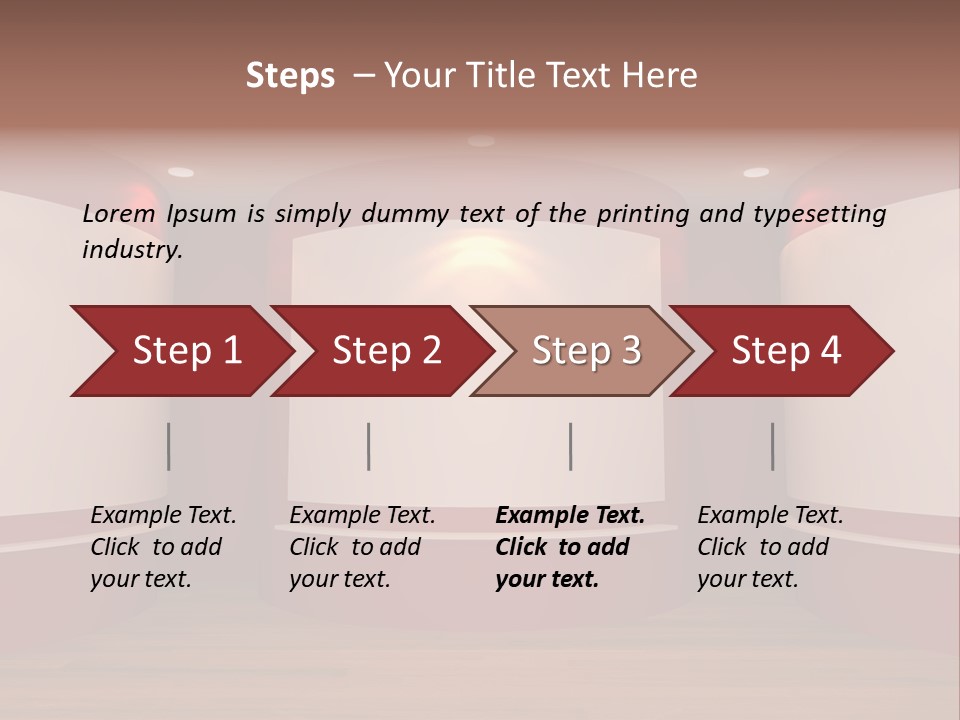 Steps – Your Title Text Here

Lorem Ipsum is simply dummy text of the printing and typesetting industry.

Step 1

Step 2

Step 3

Step 4

Example Text. Click to add your text.

Example Text. Click to add your text.

Example Text. Click to add your text.

Example Text. Click to add your text.